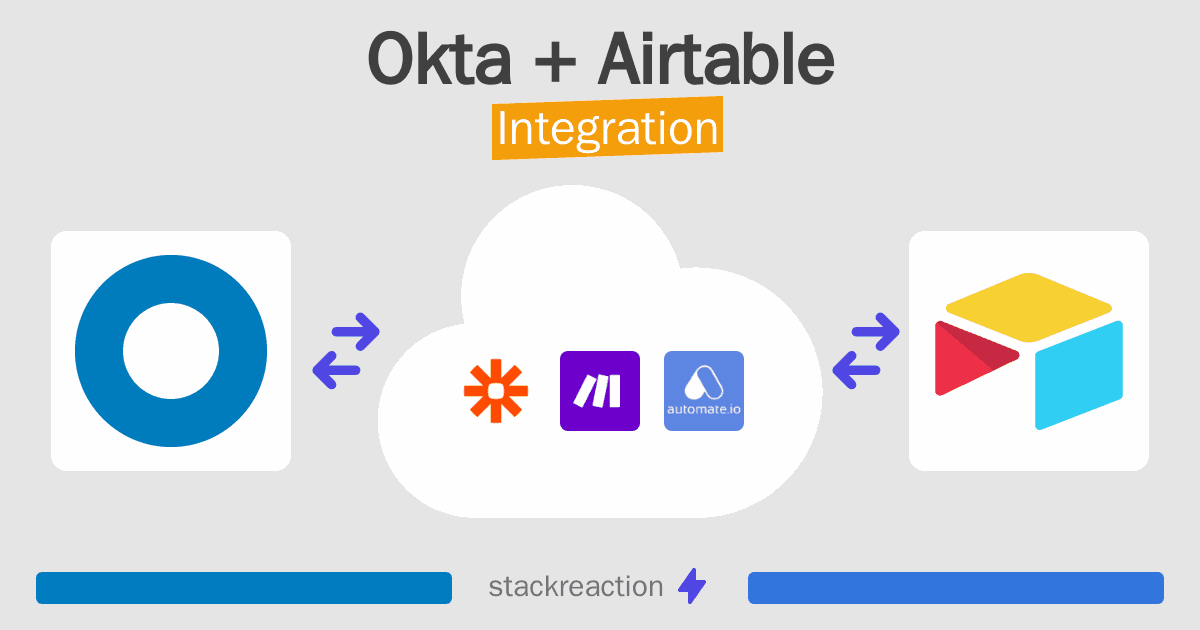 Okta + Airtable
Integration

automate.io

stackreaction